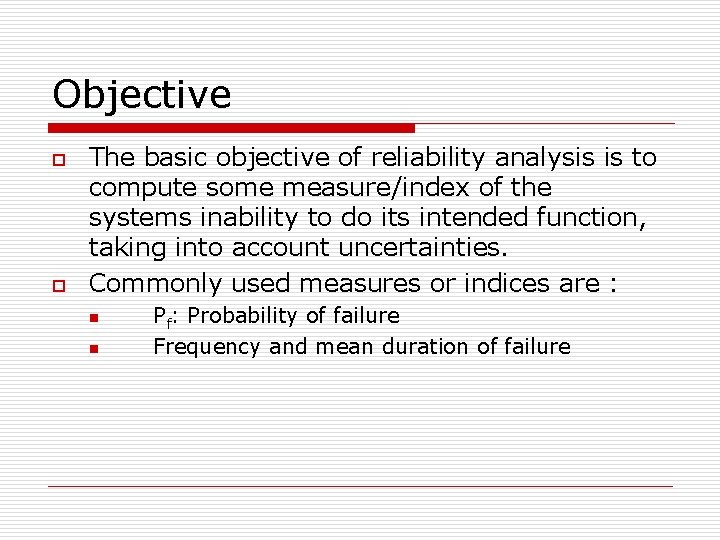 Objective

The basic objective of reliability analysis is to compute some measure/index of the systems inability to do its intended function, taking into account uncertainties.

Commonly used measures or indices are :

$P_f$: Probability of failure

Frequency and mean duration of failure